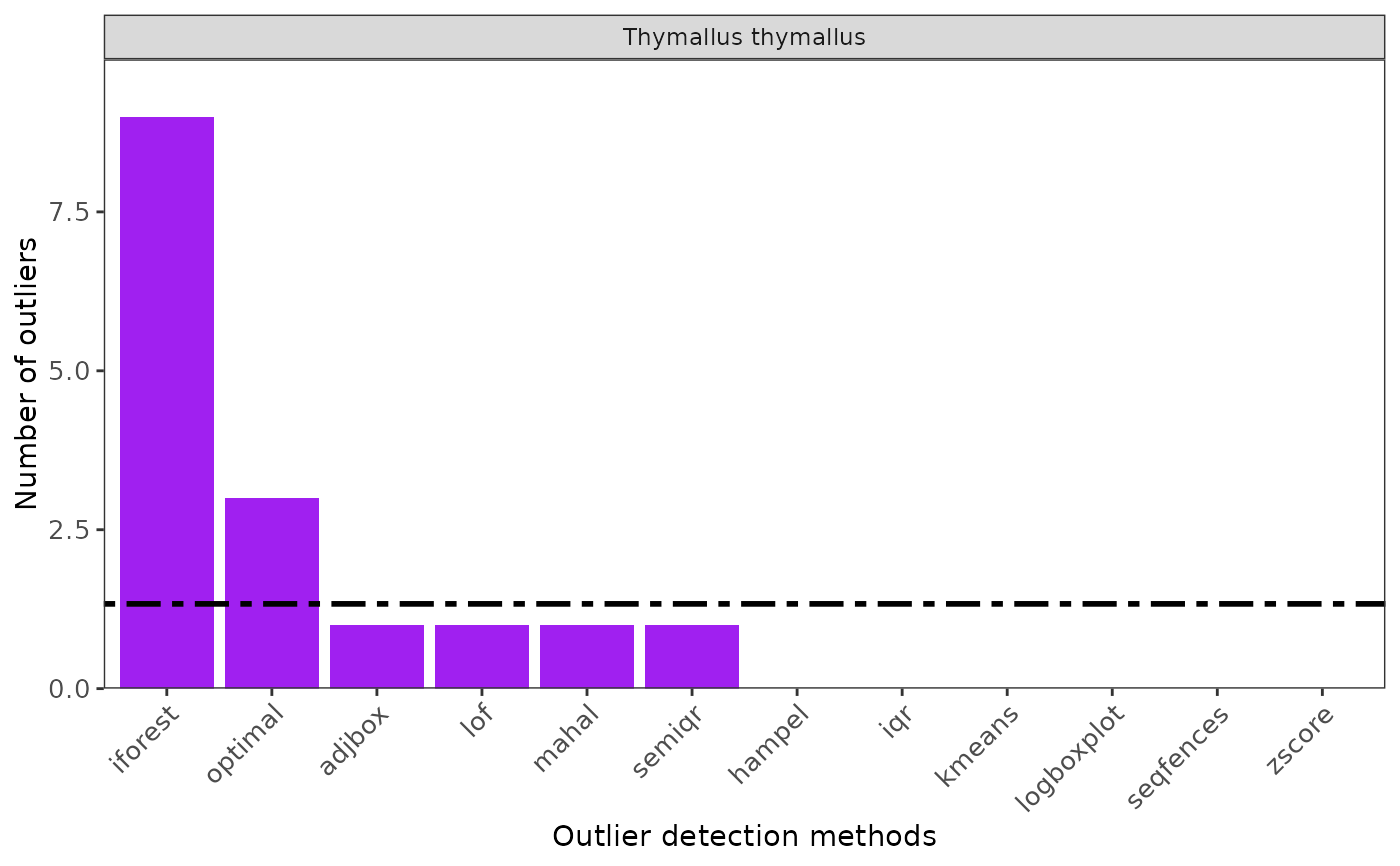 Thymallus thymallus

Number of outliers

7.5
5.0
2.5
0.0

iforest
optimal
adjbox
lof
mahal
semiqr
hampel
iqr
kmeans
logboxplot
seqfences
zscore

Outlier detection methods